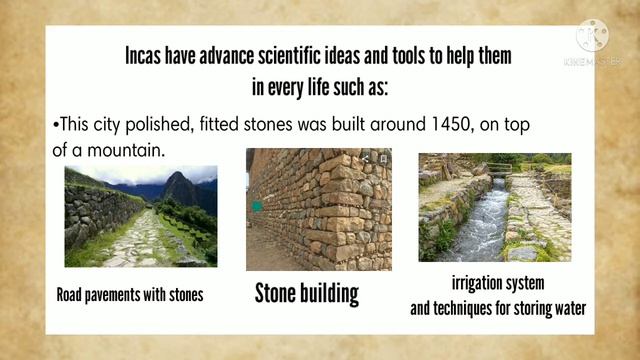 KINEMASTER

Incas have advance scientific ideas and tools to help them in every life such as:

•This city polished, fitted stones was built around 1450, on top of a mountain.

Road pavements with stones

Stone building

irrigation system and techniques for storing water